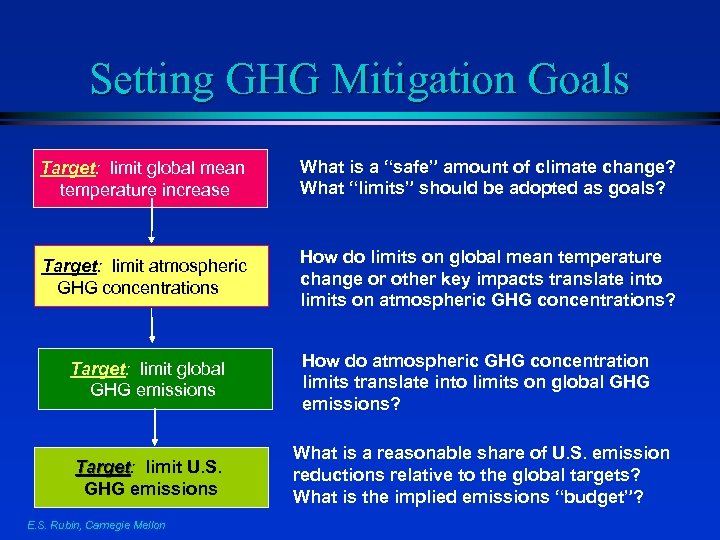 Setting GHG Mitigation Goals

Target: limit global mean temperature increase

What is a "safe" amount of climate change? What "limits" should be adopted as goals?

Target: limit atmospheric GHG concentrations

How do limits on global mean temperature change or other key impacts translate into limits on atmospheric GHG concentrations?

Target: limit global GHG emissions

How do atmospheric GHG concentration limits translate into limits on global GHG emissions?

Target: limit U.S. GHG emissions

What is a reasonable share of U.S. emission reductions relative to the global targets? What is the implied emissions "budget"?

E.S. Rubin, Carnegie Mellon